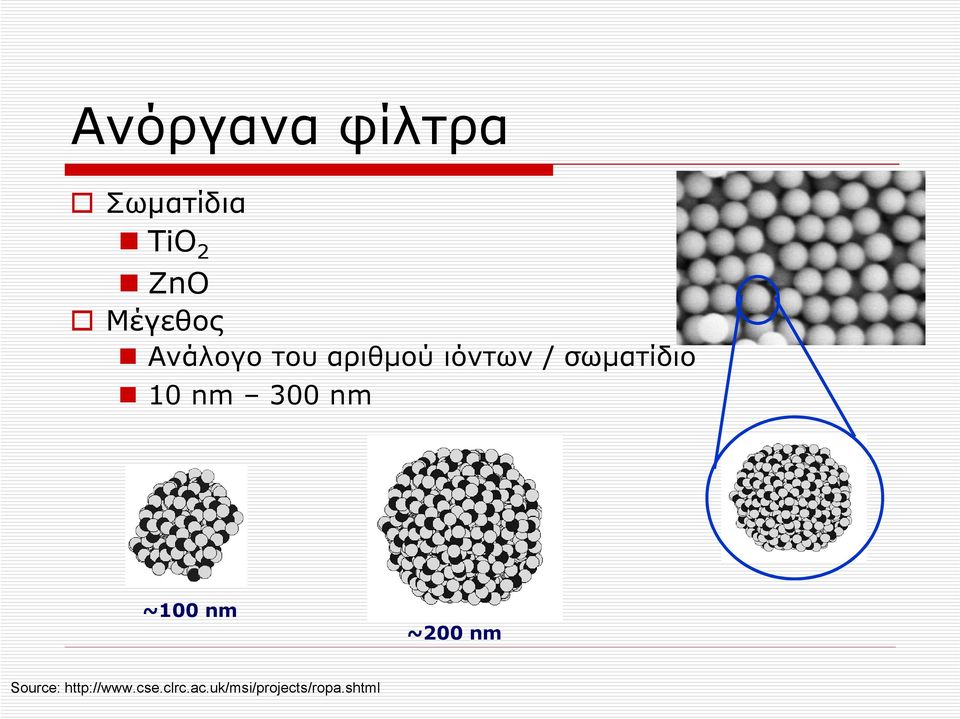 Ανόργανα φίλτρα

Σωματίδια

$TiO_2$

ZnO

Μέγεθος

Ανάλογο του αριθμού ιόντων / σωματίδιο

10 nm – 300 nm

~100 nm

~200 nm

Source: http://www.cse.clrc.ac.uk/msi/projects/ropa.shtml